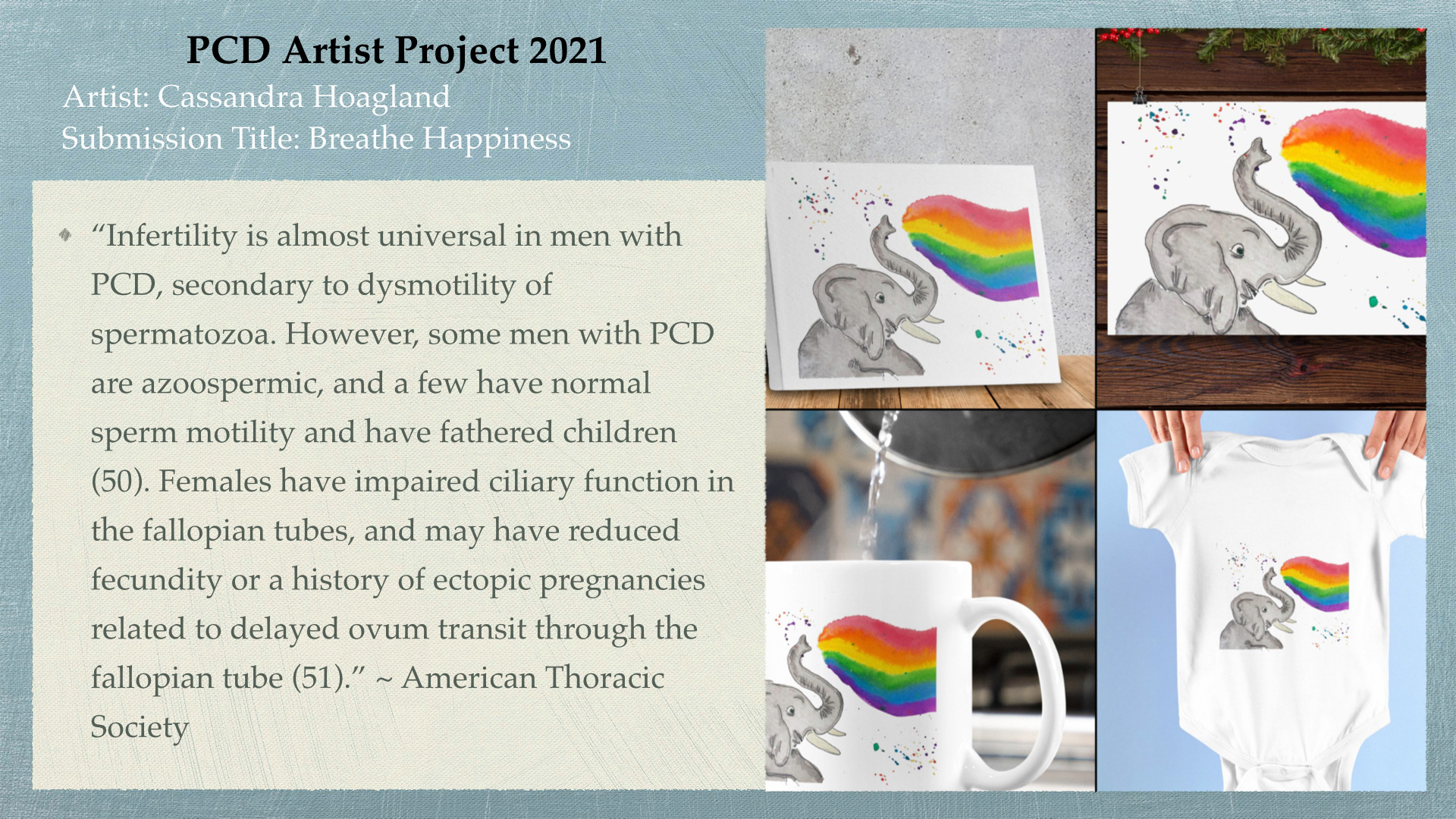 PCD Artist Project 2021

Artist: Cassandra Hoagland

Submission Title: Breathe Happiness

“Infertility is almost universal in men with PCD, secondary to dysmotility of spermatozoa. However, some men with PCD are azoospermic, and a few have normal sperm motility and have fathered children (50). Females have impaired ciliary function in the fallopian tubes, and may have reduced fecundity or a history of ectopic pregnancies related to delayed ovum transit through the fallopian tube (51).” ~ American Thoracic Society